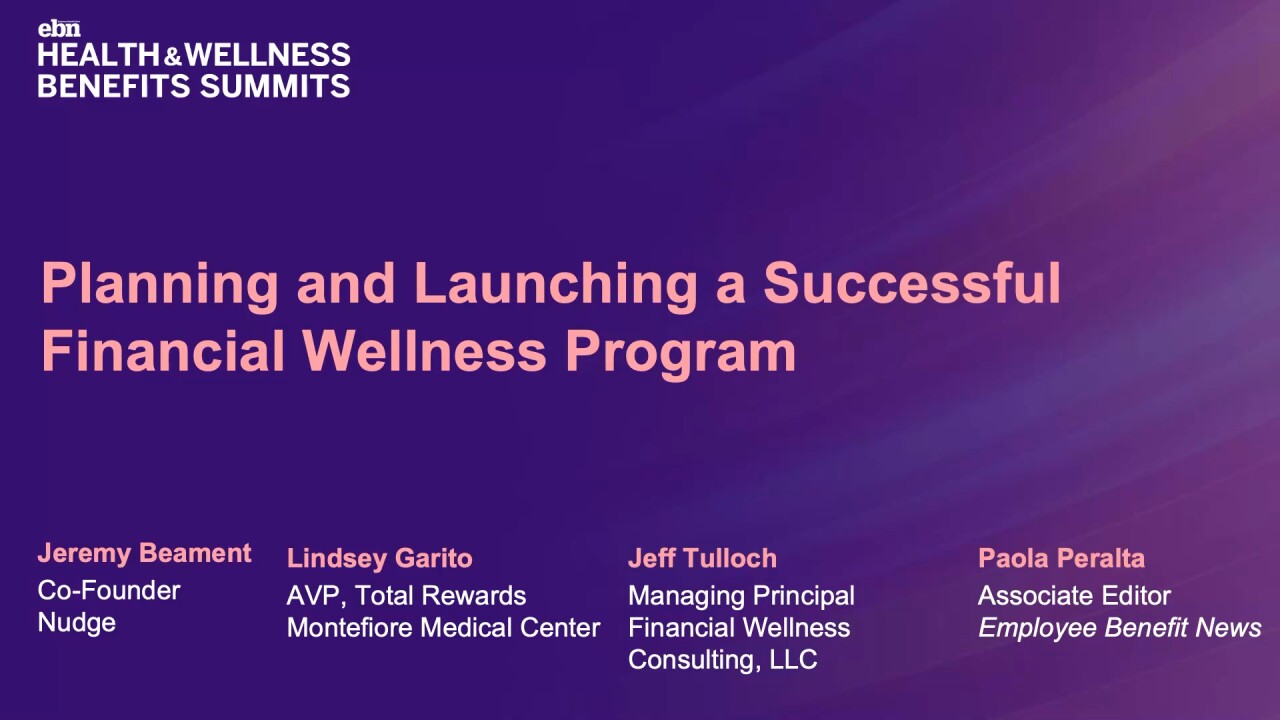 ebn
HEALTH & WELLNESS BENEFITS SUMMITS

Planning and Launching a Successful Financial Wellness Program

Jeremy Beament
Co-Founder
Nudge

Lindsey Garito
AVP, Total Rewards
Montefiore Medical Center

Jeff Tulloch
Managing Principal
Financial Wellness Consulting, LLC

Paola Peralta
Associate Editor
Employee Benefit News